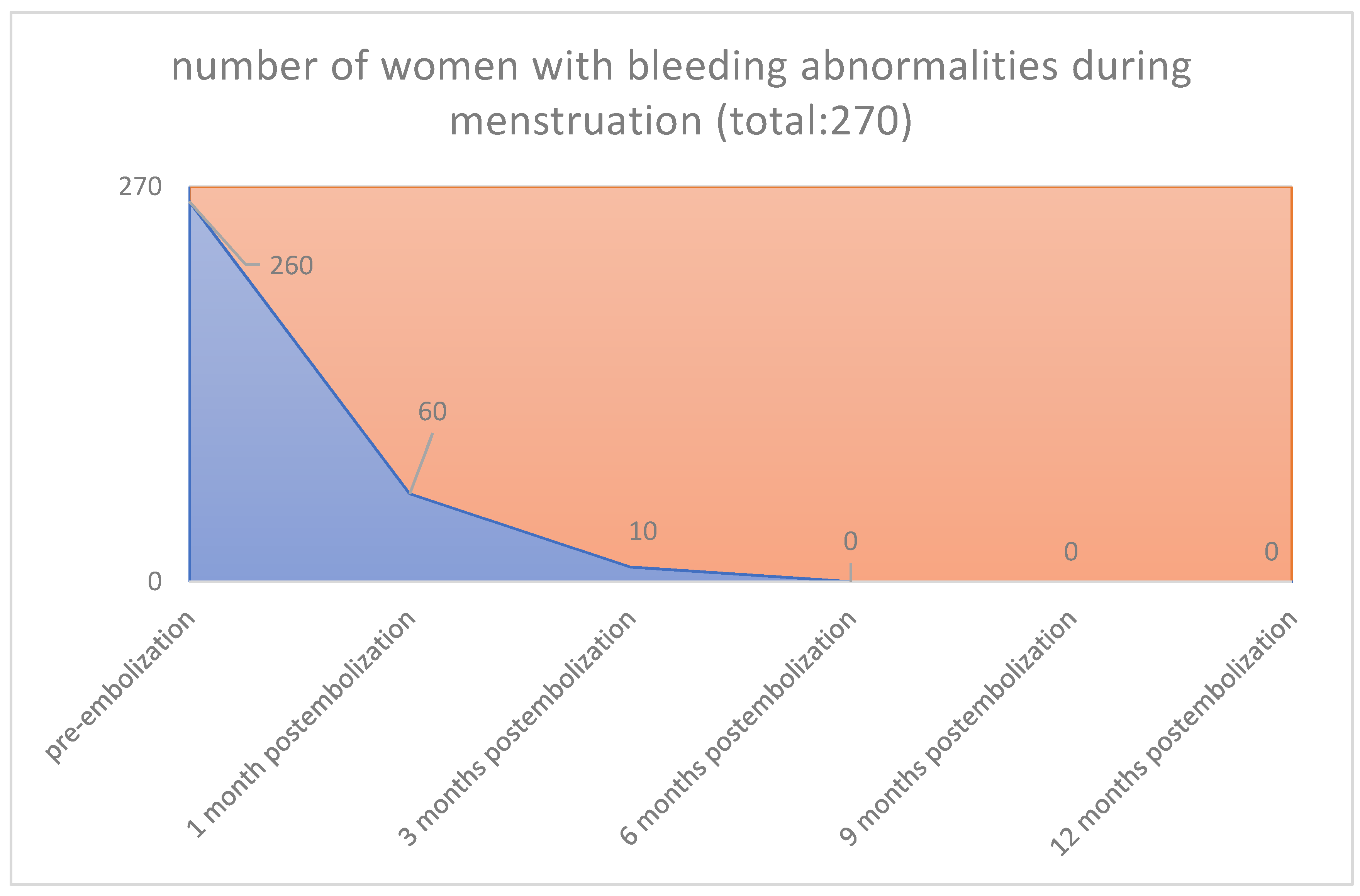 number of women with bleeding abnormalities during menstruation (total:270)

270

0

260

60

10

0

0

0

pre-embolization

1 month postembolization

3 months postembolization

6 months postembolization

9 months postembolization

12 months postembolization